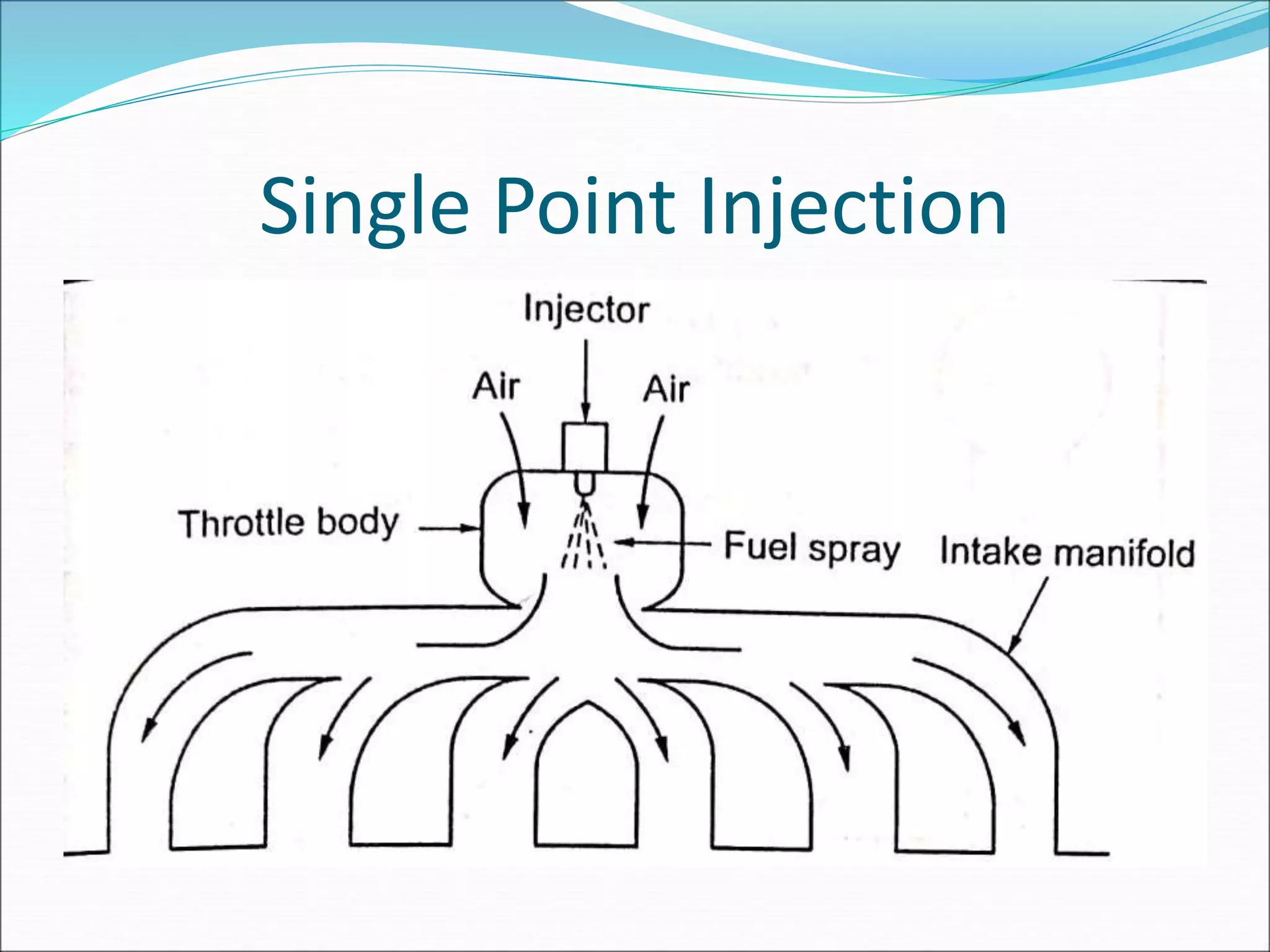 Single Point Injection

Injector

Air

Air

Throttle body

Fuel spray

Intake manifold